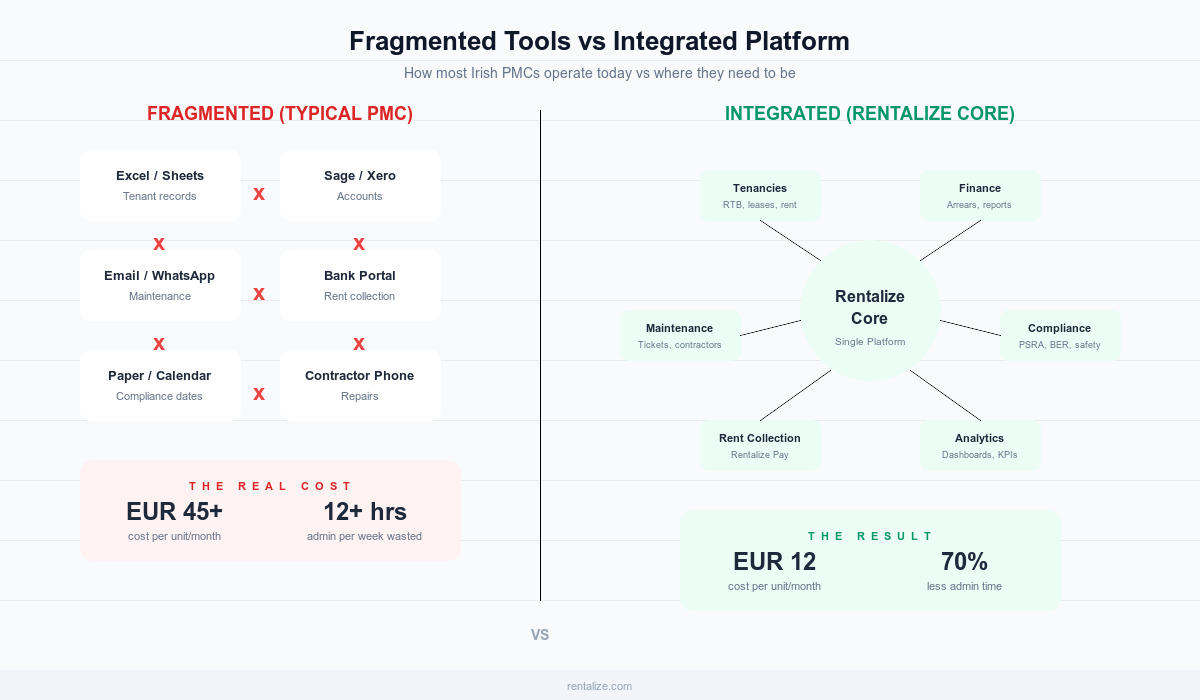 Fragmented Tools vs Integrated Platform

How most Irish PMCs operate today vs where they need to be

FRAGMENTED (TYPICAL PMC)

Excel / Sheets
Tenant records

x

Sage / Xero
Accounts

x

x

Email / WhatsApp
Maintenance

x

Bank Portal
Rent collection

x

x

Paper / Calendar
Compliance dates

x

Contractor Phone
Repairs

THE REAL COST

EUR 45+
cost per unit/month

12+ hrs
admin per week wasted

INTEGRATED (RENTALIZE CORE)

Tenancies
RTB, leases, rent

Finance
Arrears, reports

Maintenance
Tickets, contractors

Rentalize Core
Single Platform

Compliance
PSRA, BER, safety

Rent Collection
Rentalize Pay

Analytics
Dashboards, KPIs

THE RESULT

EUR 12
cost per unit/month

70%
less admin time

VS

rentalize.com